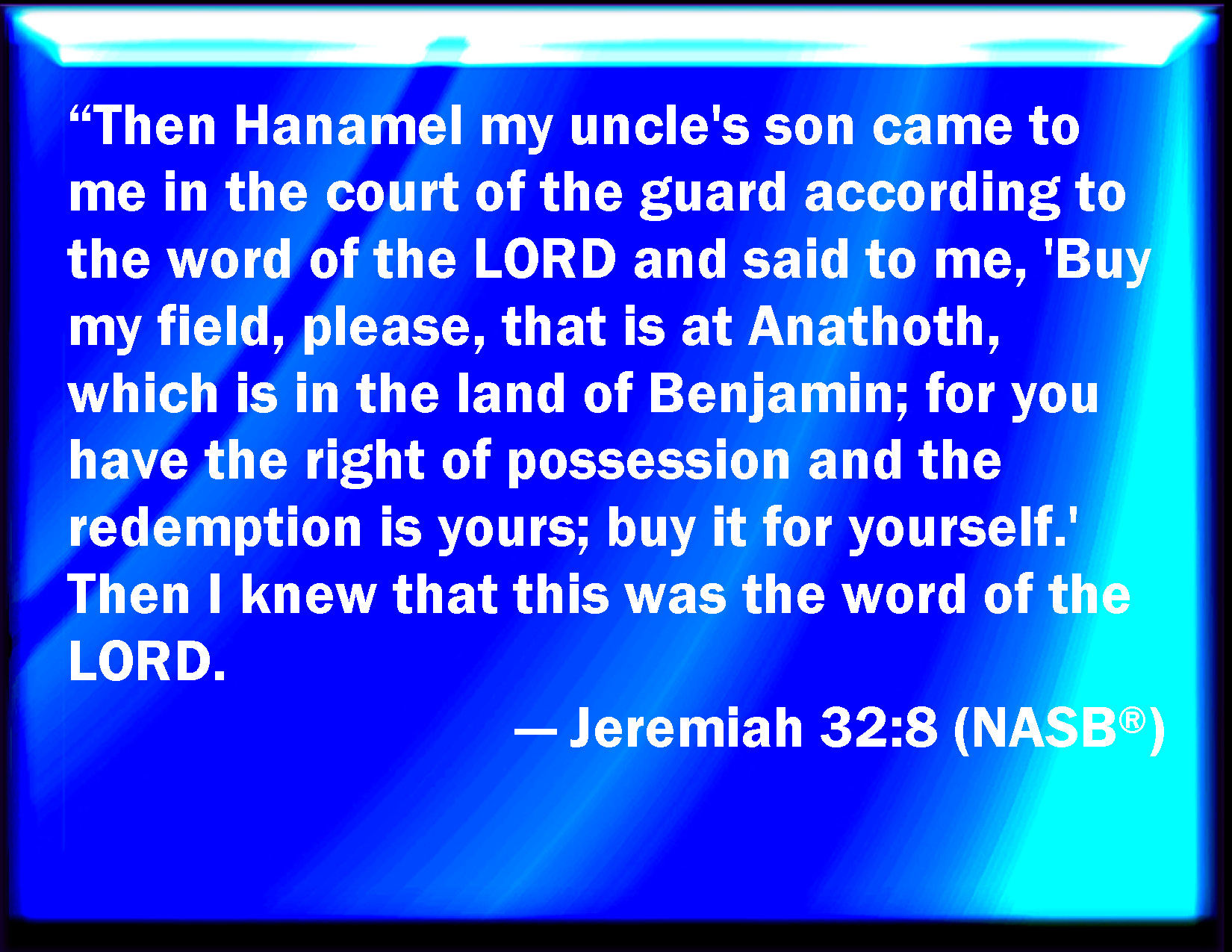 “Then Hanamel my uncle's son came to me in the court of the guard according to the word of the LORD and said to me, 'Buy my field, please, that is at Anathoth, which is in the land of Benjamin; for you have the right of possession and the redemption is yours; buy it for yourself.' Then I knew that this was the word of the LORD.

— Jeremiah 32:8 (NASB®)